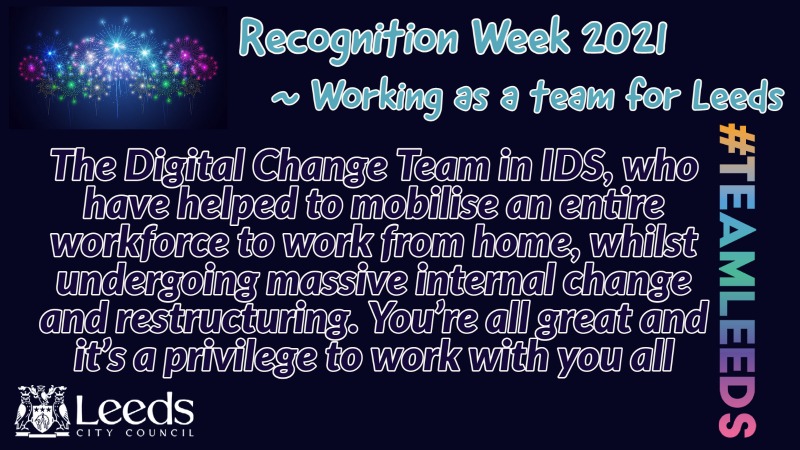 Recognition Week 2021

~ Working as a team for Leeds

The Digital Change Team in IDS, who have helped to mobilise an entire workforce to work from home, whilst undergoing massive internal change and restructuring. You're all great and it's a privilege to work with you all

#TEAMLEEDS

Leeds
CITY COUNCIL